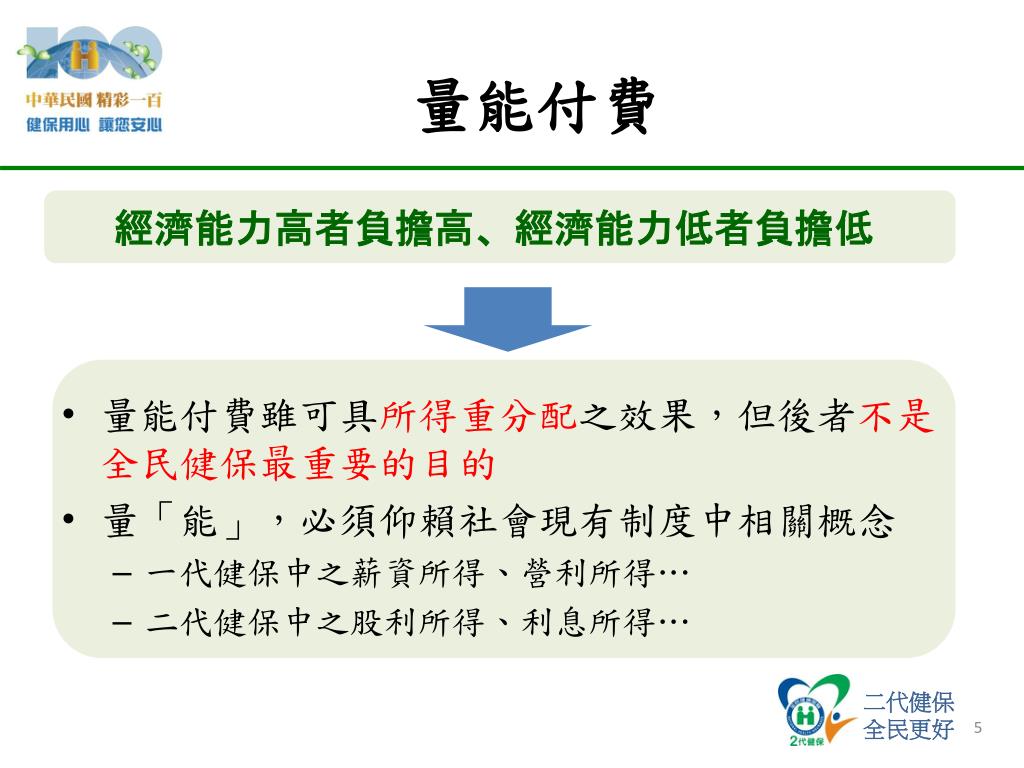 中華民國 精彩一百
健保用心 讓您安心

量能付費

經濟能力高者負擔高、經濟能力低者負擔低

• 量能付費雖可具所得重分配之效果，但後者不是全民健保最重要的目的
• 量「能」，必須仰賴社會現有制度中相關概念
– 一代健保中之薪資所得、營利所得…
– 二代健保中之股利所得、利息所得…

2代健保
二代健保
全民更好
5